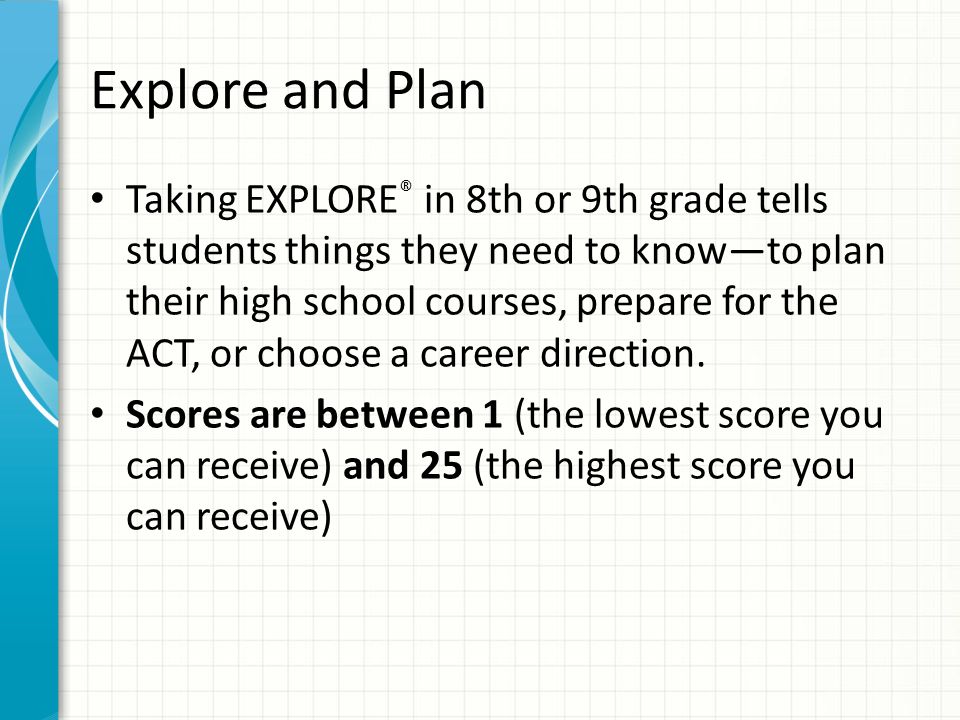 Explore and Plan

• Taking EXPLORE® in 8th or 9th grade tells students things they need to know—to plan their high school courses, prepare for the ACT, or choose a career direction.

• Scores are between 1 (the lowest score you can receive) and 25 (the highest score you can receive)